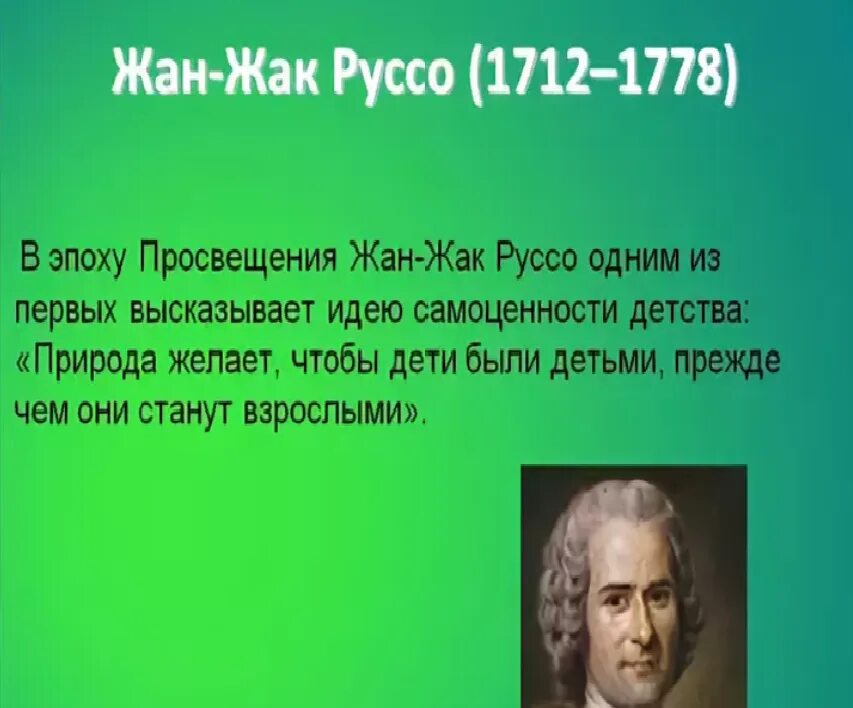 Жан-Жак Руссо (1712–1778)

В эпоху Просвещения Жан-Жак Руссо одним из первых высказывает идею самоценности детства: «Природа желает, чтобы дети были детьми, прежде чем они станут взрослыми».